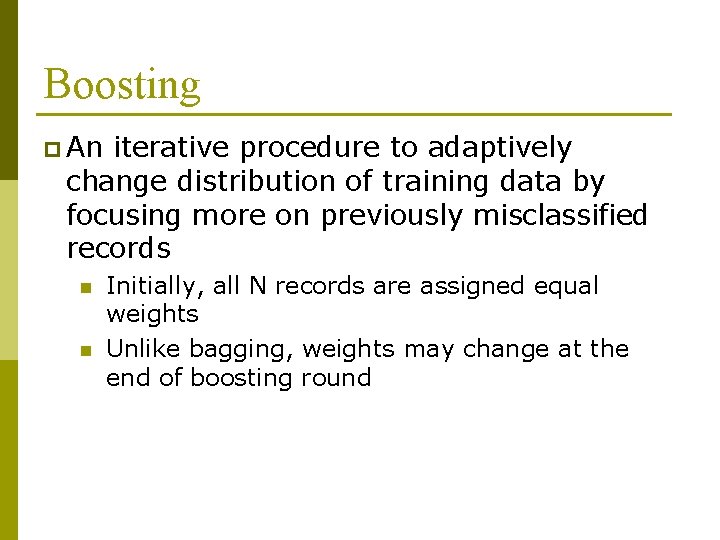 Boosting

An iterative procedure to adaptively change distribution of training data by focusing more on previously misclassified records

Initially, all N records are assigned equal weights

Unlike bagging, weights may change at the end of boosting round